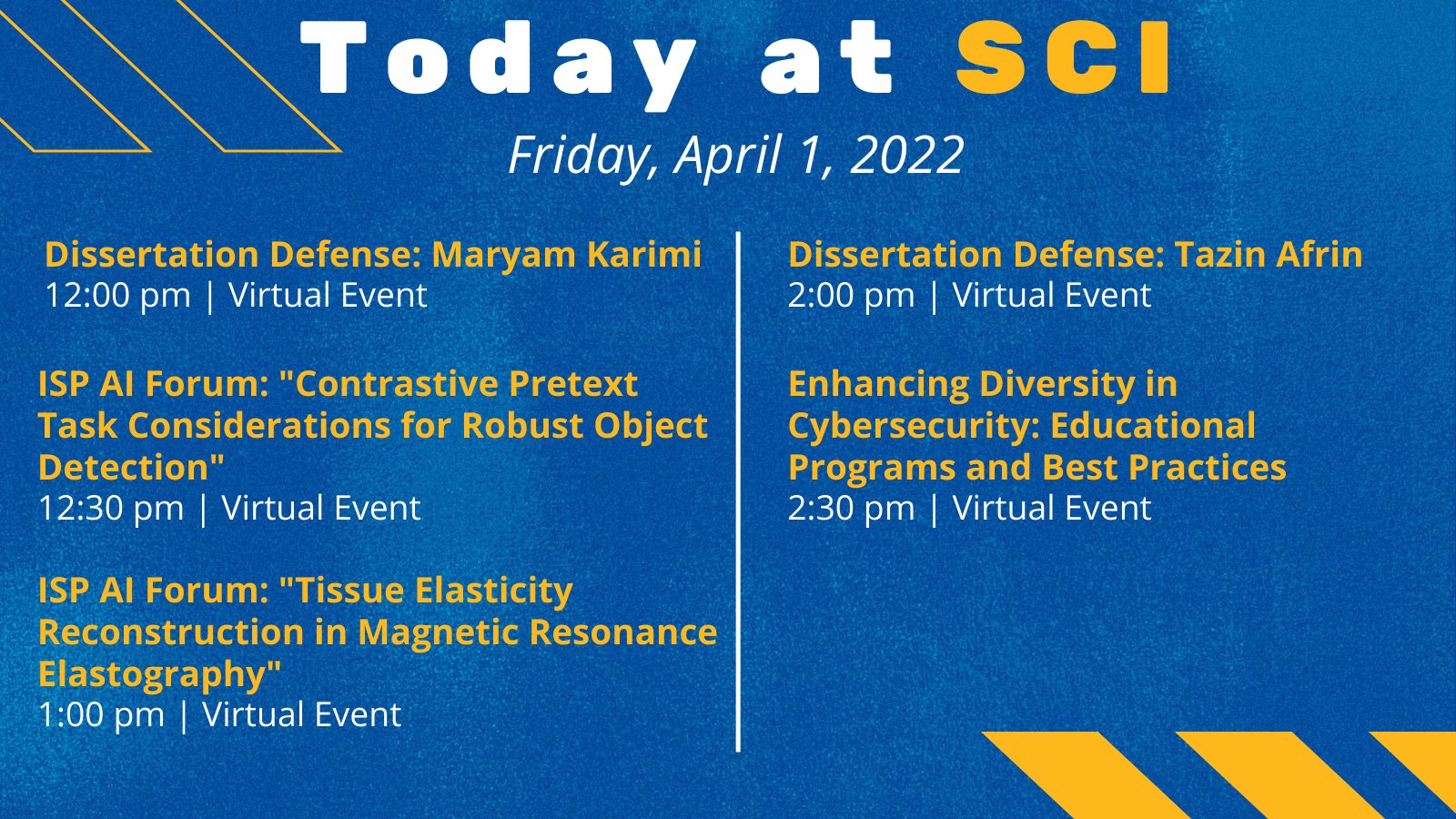 Today at SCI

Friday, April 1, 2022

Dissertation Defense: Maryam Karimi
12:00 pm | Virtual Event

ISP AI Forum: "Contrastive Pretext Task Considerations for Robust Object Detection"
12:30 pm | Virtual Event

ISP AI Forum: "Tissue Elasticity Reconstruction in Magnetic Resonance Elastography"
1:00 pm | Virtual Event

Dissertation Defense: Tazin Afrin
2:00 pm | Virtual Event

Enhancing Diversity in Cybersecurity: Educational Programs and Best Practices
2:30 pm | Virtual Event